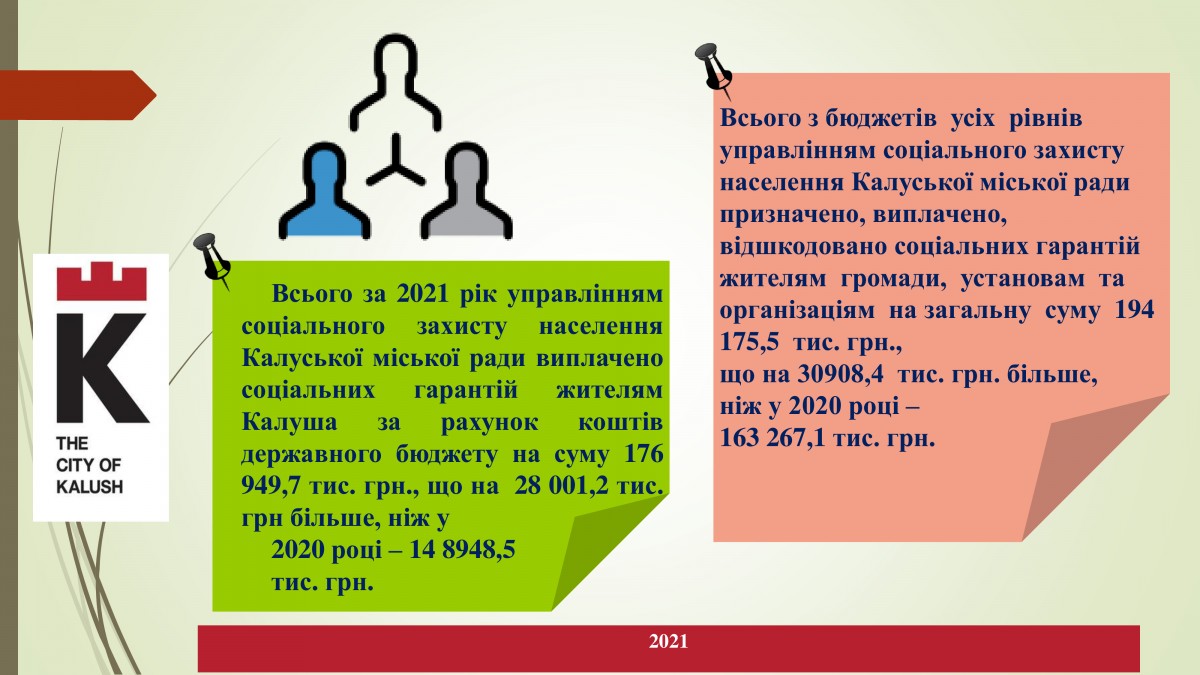 THE CITY OF KALUSH

Всього за 2021 рік управлінням соціального захисту населення Калуської міської ради виплачено соціальних гарантій жителям Калуша за рахунок коштів державного бюджету на суму 176 949,7 тис. грн., що на 28 001,2 тис. грн більше, ніж у 2020 році – 14 8948,5 тис. грн.

Всього з бюджетів усіх рівнів управлінням соціального захисту населення Калуської міської ради призначено, виплачено, відшкодовано соціальних гарантій жителям громади, установам та організаціям на загальну суму 194 175,5 тис. грн., що на 30908,4 тис. грн. більше, ніж у 2020 році – 163 267,1 тис. грн.

2021